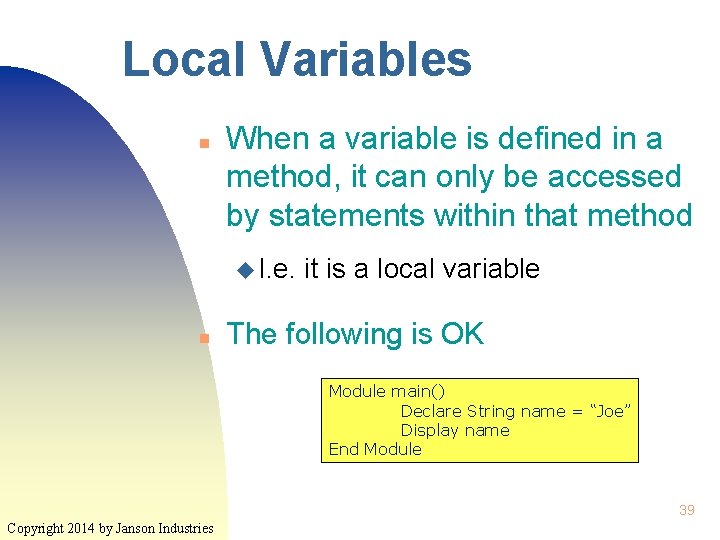 Local Variables

When a variable is defined in a method, it can only be accessed by statements within that method

I.e. it is a local variable

The following is OK

Module main()
Declare String name = “Joe”
Display name
End Module

39

Copyright 2014 by Janson Industries